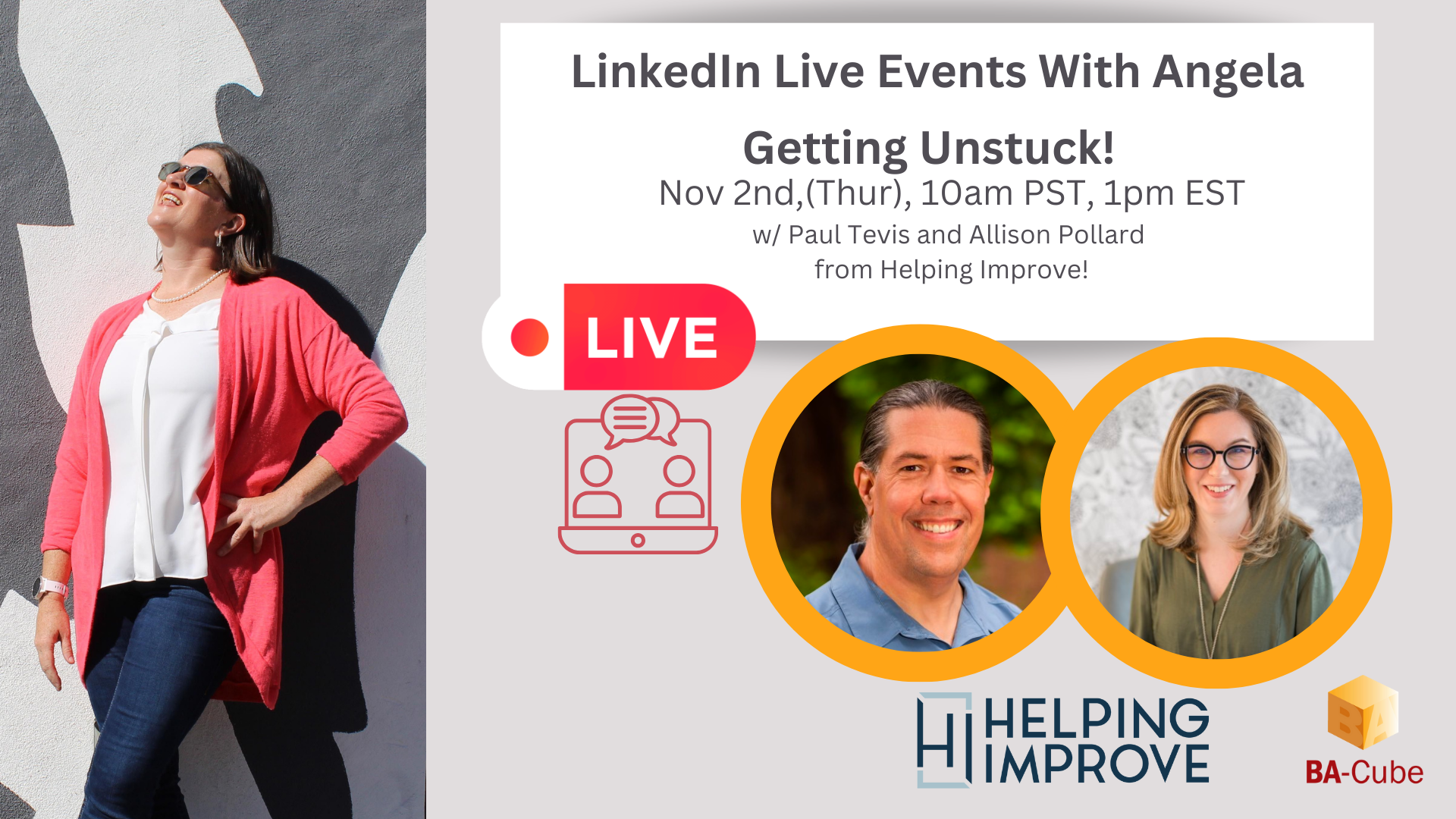 LinkedIn Live Events With Angela

Getting Unstuck!

Nov 2nd,(Thur), 10am PST, 1pm EST

w/ Paul Tevis and Allison Pollard
from Helping Improve!

LIVE

HI HELPING IMPROVE

BA

BA-Cube